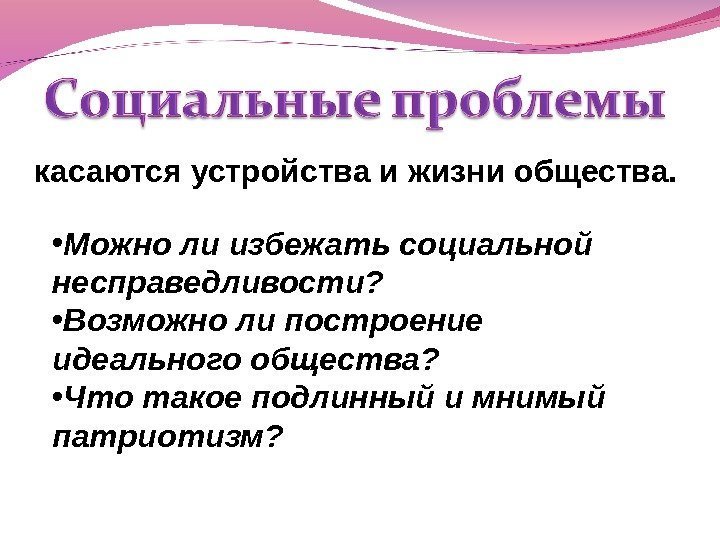 Социальные проблемы

касаются устройства и жизни общества.

•Можно ли избежать социальной несправедливости?
•Возможно ли построение идеального общества?
•Что такое подлинный и мнимый патриотизм?